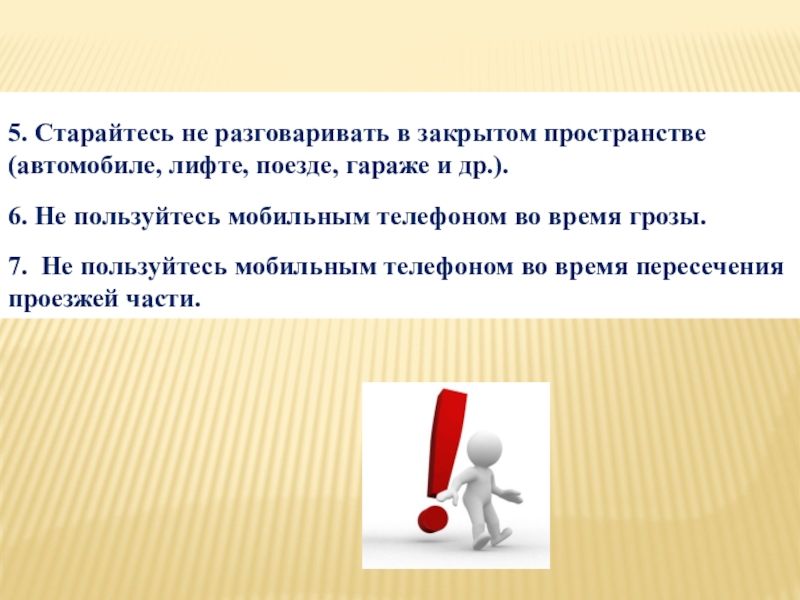 5. Старайтесь не разговаривать в закрытом пространстве (автомобиле, лифте, поезде, гараже и др.).

6. Не пользуйтесь мобильным телефоном во время грозы.

7. Не пользуйтесь мобильным телефоном во время пересечения проезжей части.